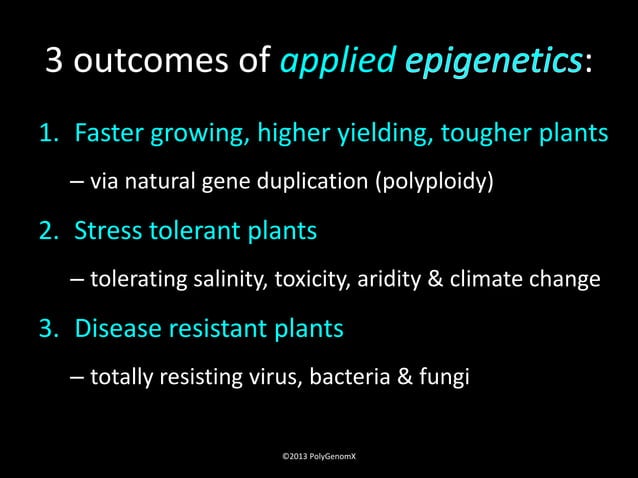 3 outcomes of applied epigenetics:

1. Faster growing, higher yielding, tougher plants

– via natural gene duplication (polyploidy)

2. Stress tolerant plants

– tolerating salinity, toxicity, aridity & climate change

3. Disease resistant plants

– totally resisting virus, bacteria & fungi

©2013 PolyGenomX